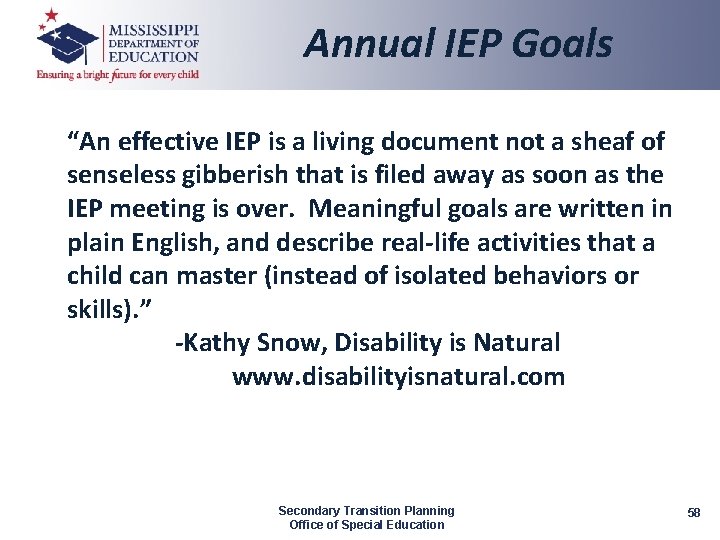 MISSISSIPPI
DEPARTMENT OF
EDUCATION
Ensuring a bright future for every child

Annual IEP Goals

“An effective IEP is a living document not a sheaf of senseless gibberish that is filed away as soon as the IEP meeting is over.  Meaningful goals are written in plain English, and describe real-life activities that a child can master (instead of isolated behaviors or skills).”

-Kathy Snow, Disability is Natural
www.disabilityisnatural.com

Secondary Transition Planning
Office of Special Education

58